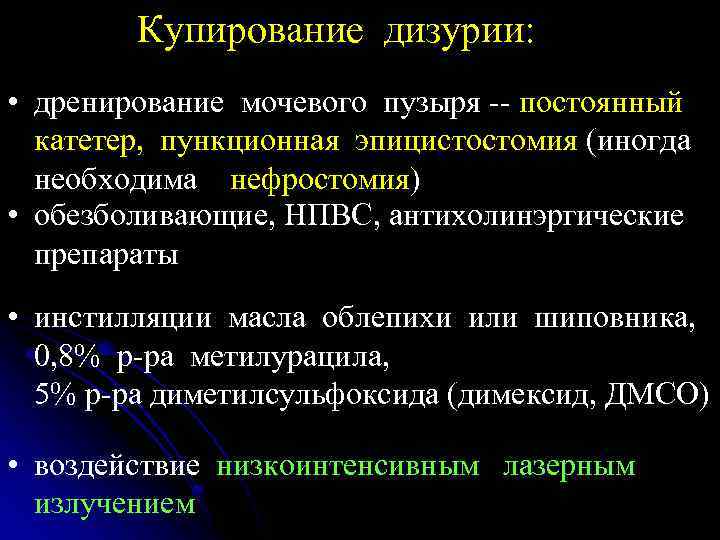 Купирование дизурии:

• дренирование мочевого пузыря -- постоянный катетер, пункционная эпицистостомия (иногда необходима нефростомия)
• обезболивающие, НПВС, антихолинэргические препараты

• инстилляции масла облепихи или шиповника, 0,8% р-ра метилурацила, 5% р-ра диметилсульфоксида (димексид, ДМСО)

• воздействие низкоинтенсивным лазерным излучением